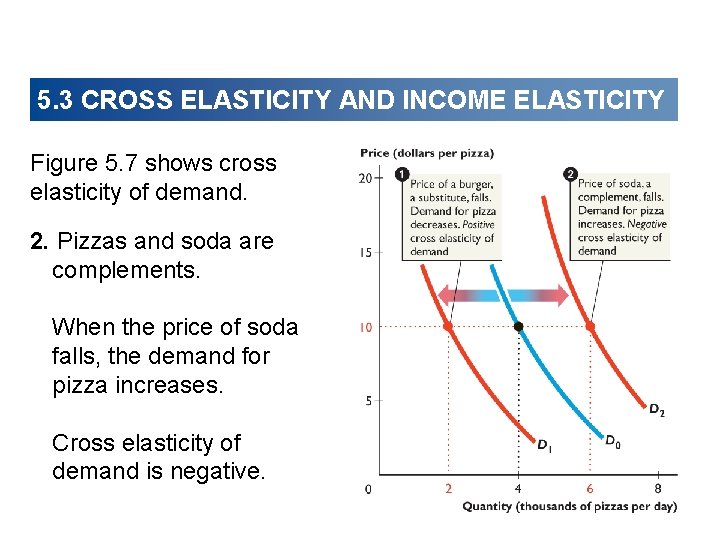 5.3 CROSS ELASTICITY AND INCOME ELASTICITY

Figure 5.7 shows cross elasticity of demand.

2. Pizzas and soda are complements.

When the price of soda falls, the demand for pizza increases.

Cross elasticity of demand is negative.

Price (dollars per pizza)

20

15

10

5

0

1 Price of a burger, a substitute, falls. Demand for pizza decreases. Positive cross elasticity of demand

2 Price of soda, a complement, falls. Demand for pizza increases. Negative cross elasticity of demand

$D_1$

$D_0$

$D_2$

2

4

6

8

Quantity (thousands of pizzas per day)